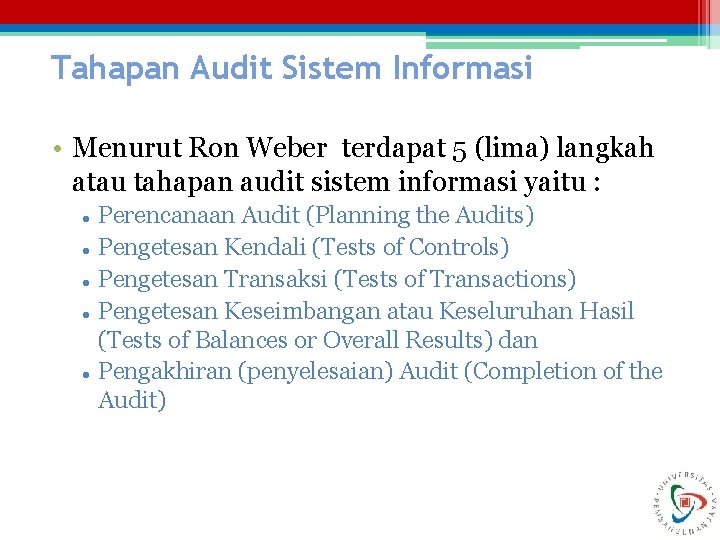 Tahapan Audit Sistem Informasi

• Menurut Ron Weber terdapat 5 (lima) langkah atau tahapan audit sistem informasi yaitu :
  • Perencanaan Audit (Planning the Audits)
  • Pengetesan Kendali (Tests of Controls)
  • Pengetesan Transaksi (Tests of Transactions)
  • Pengetesan Keseimbangan atau Keseluruhan Hasil (Tests of Balances or Overall Results) dan
  • Pengakhiran (penyelesaian) Audit (Completion of the Audit)

UNIVERSITAS PEMBANGUNAN JAYA